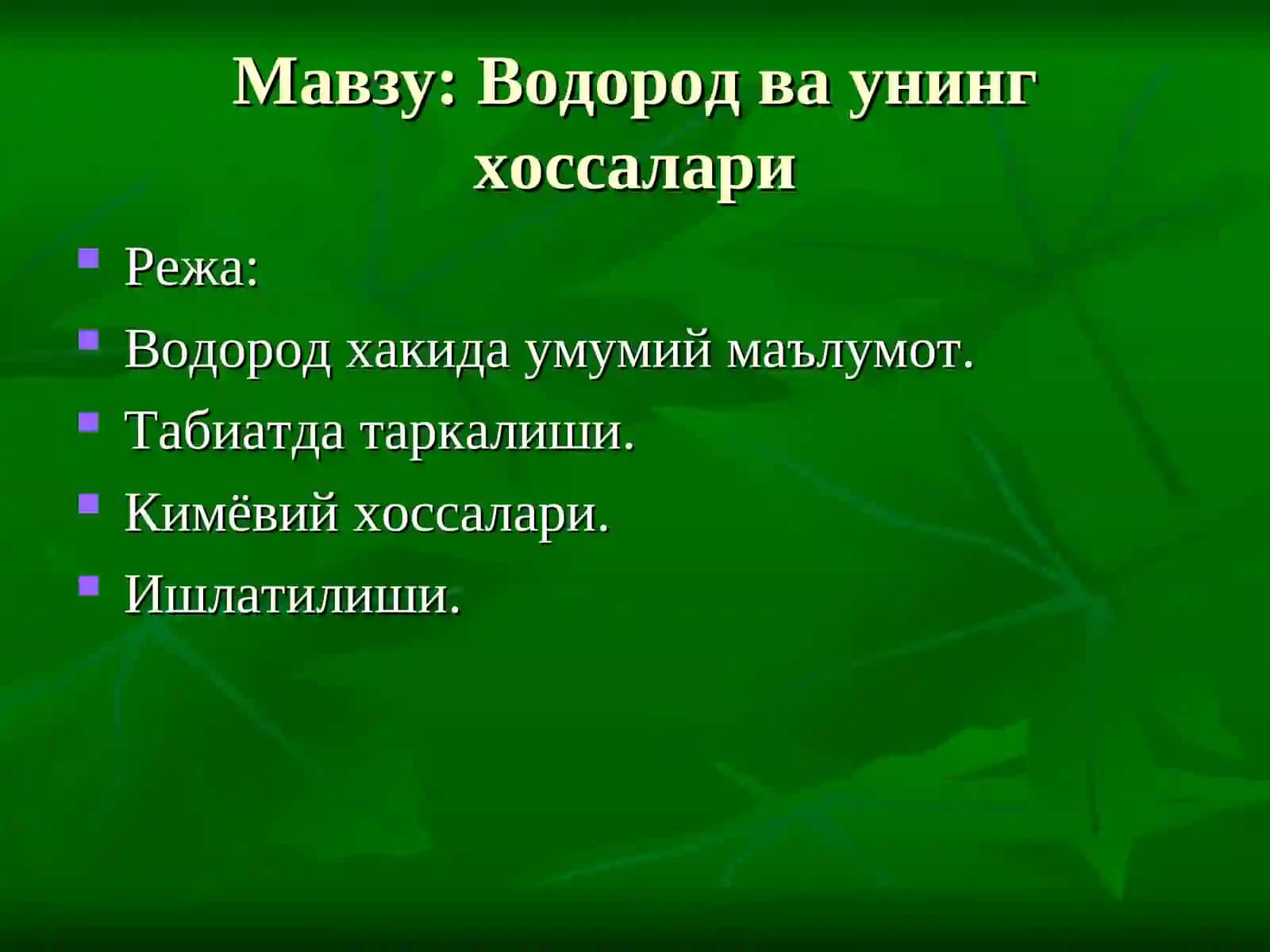 Мавзу: Водород ва унинг хоссалари

Режа:
Водород хакида умумий маълумот.
Табиатда таркалиши.
Кимёвий хоссалари.
Ишлатилиши.